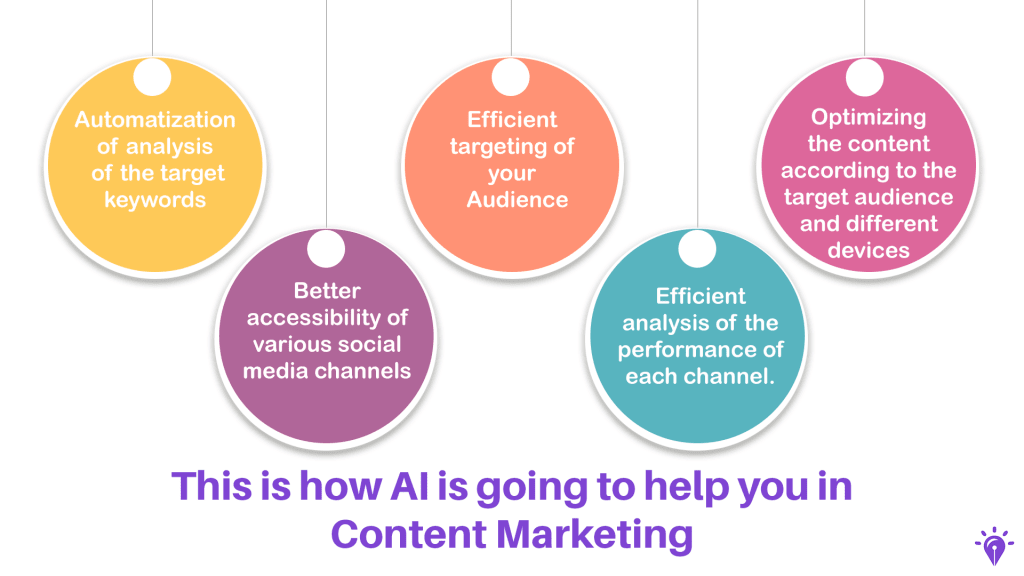 Automatization of analysis of the target keywords

Better accessibility of various social media channels

Efficient targeting of your Audience

Efficient analysis of the performance of each channel.

Optimizing the content according to the target audience and different devices

This is how AI is going to help you in Content Marketing